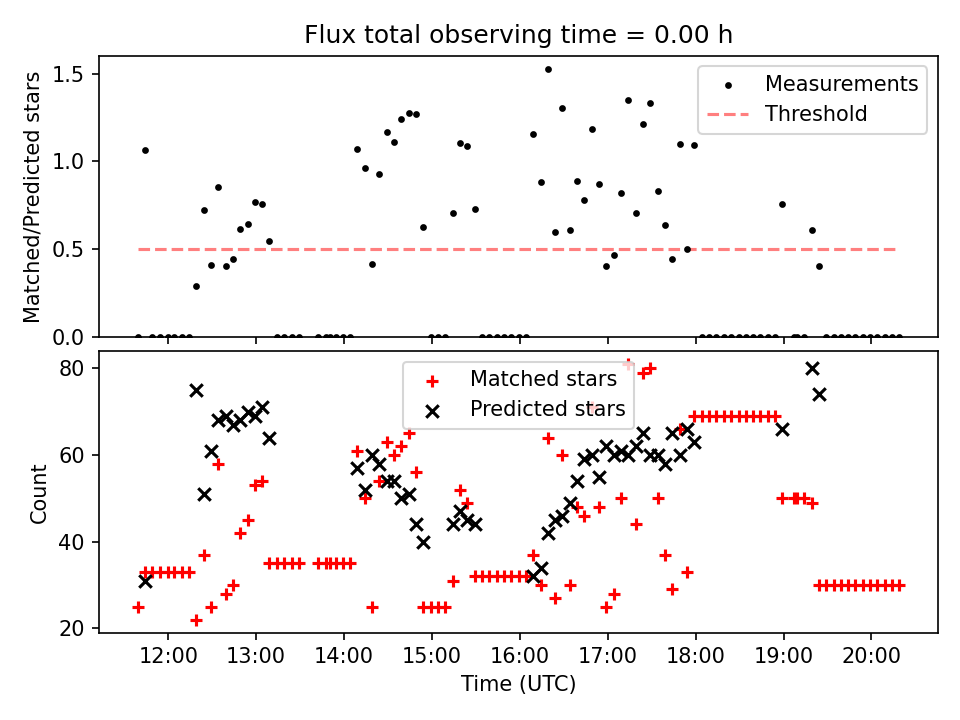 Flux total observing time = 0.00 h

Matched/Predicted stars
1.5
1.0
0.5
0.0

Measurements
Threshold

Count
80
60
40
20

Matched stars
Predicted stars

12:00
13:00
14:00
15:00
16:00
17:00
18:00
19:00
20:00

Time (UTC)